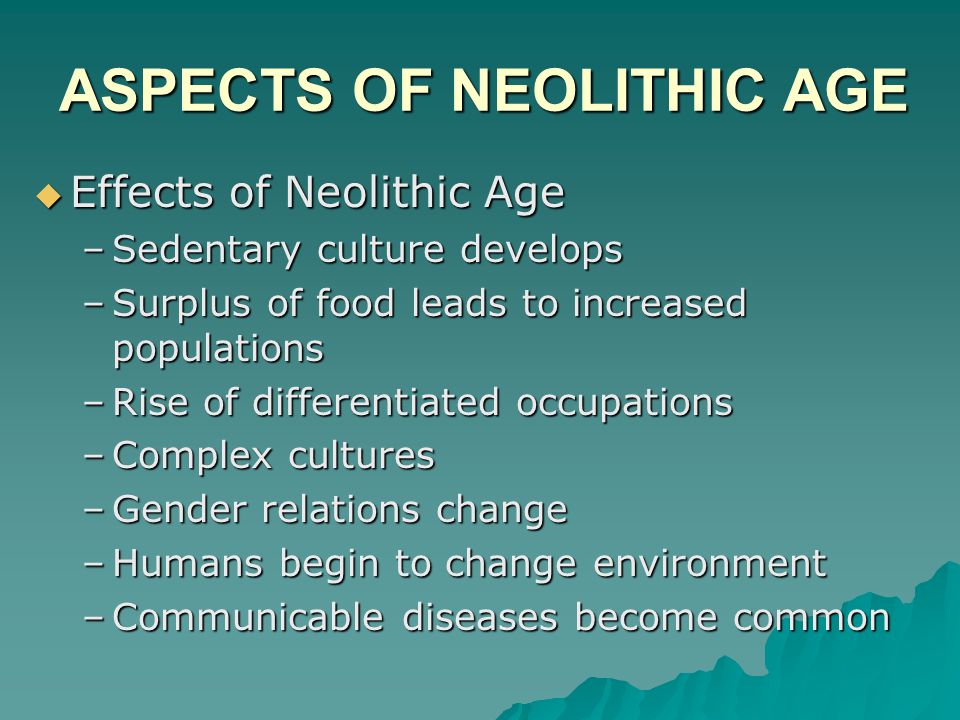 ASPECTS OF NEOLITHIC AGE

◆ Effects of Neolithic Age
– Sedentary culture develops
– Surplus of food leads to increased populations
– Rise of differentiated occupations
– Complex cultures
– Gender relations change
– Humans begin to change environment
– Communicable diseases become common